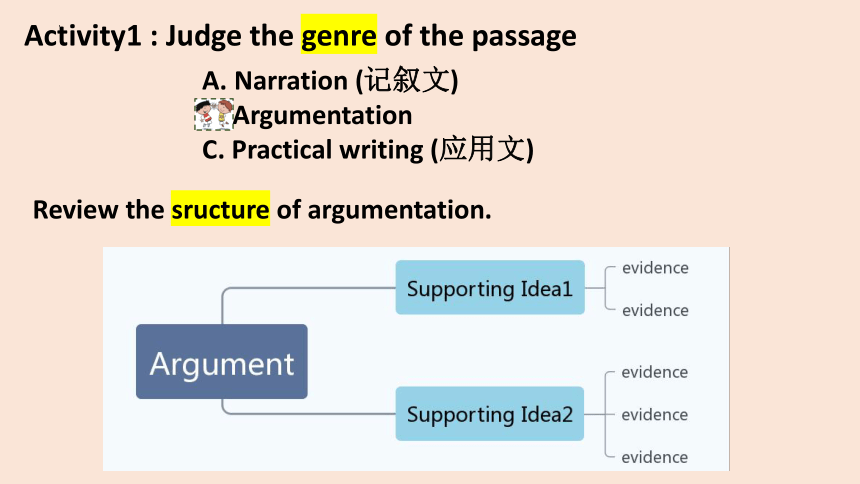 Activity1 : Judge the genre of the passage

A. Narration (记叙文)
Argumentation
C. Practical writing (应用文)

Review the sructure of argumentation.

Argument

Supporting Idea1

evidence

evidence

Supporting Idea2

evidence

evidence

evidence